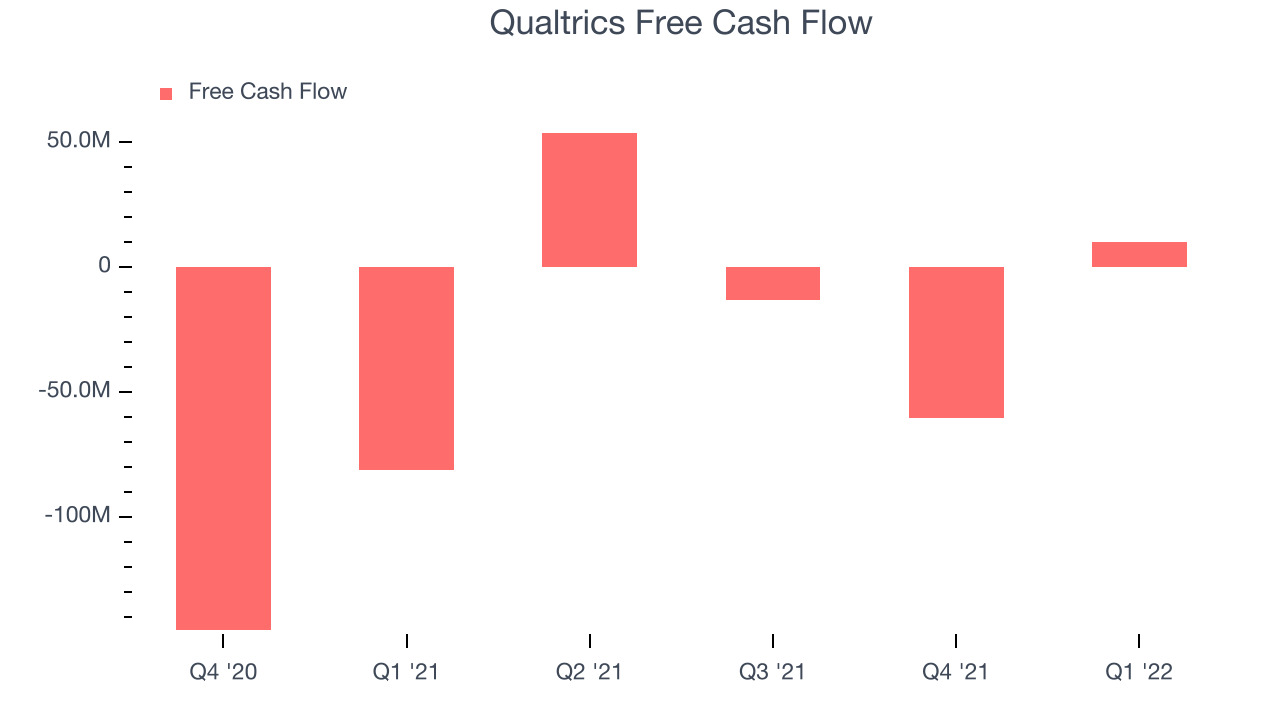 Qualtrics Free Cash Flow

Free Cash Flow

50.0M
0
-50.0M
-100M

Q4 '20
Q1 '21
Q2 '21
Q3 '21
Q4 '21
Q1 '22